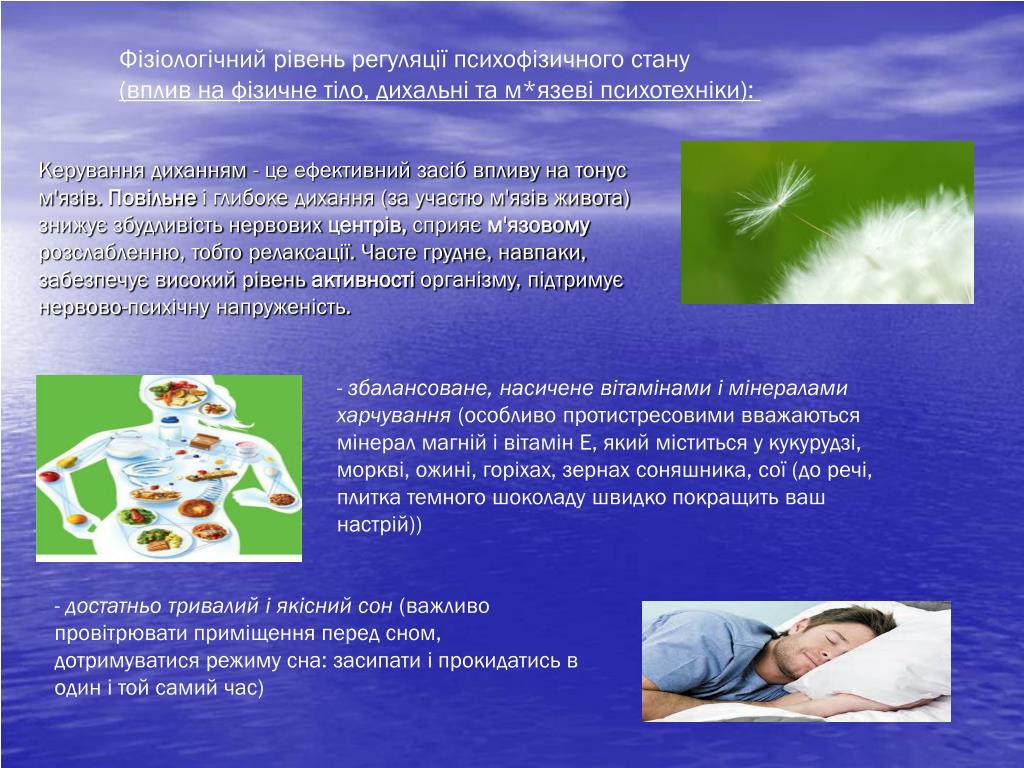 Фізіологічний рівень регуляції психофізичного стану
(вплив на фізичне тіло, дихальні та м*язеві психотехніки):

Керування диханням - це ефективний засіб впливу на тонус м'язів. Повільне і глибоке дихання (за участю м'язів живота) знижує збудливість нервових центрів, сприяє м'язовому розслабленню, тобто релаксації. Часте грудне, навпаки, забезпечує високий рівень активності організму, підтримує нервово-психічну напруженість.

- збалансоване, насичене вітамінами і мінералами харчування (особливо протистресовими вважаються мінерал магній і вітамін Е, який міститься у кукурудзі, моркві, ожині, горіхах, зернах соняшника, сої (до речі, плитка темного шоколаду швидко покращить ваш настрій))

- достатньо тривалий і якісний сон (важливо провітрювати приміщення перед сном, дотримуватися режиму сна: засипати і прокидатись в один і той самий час)